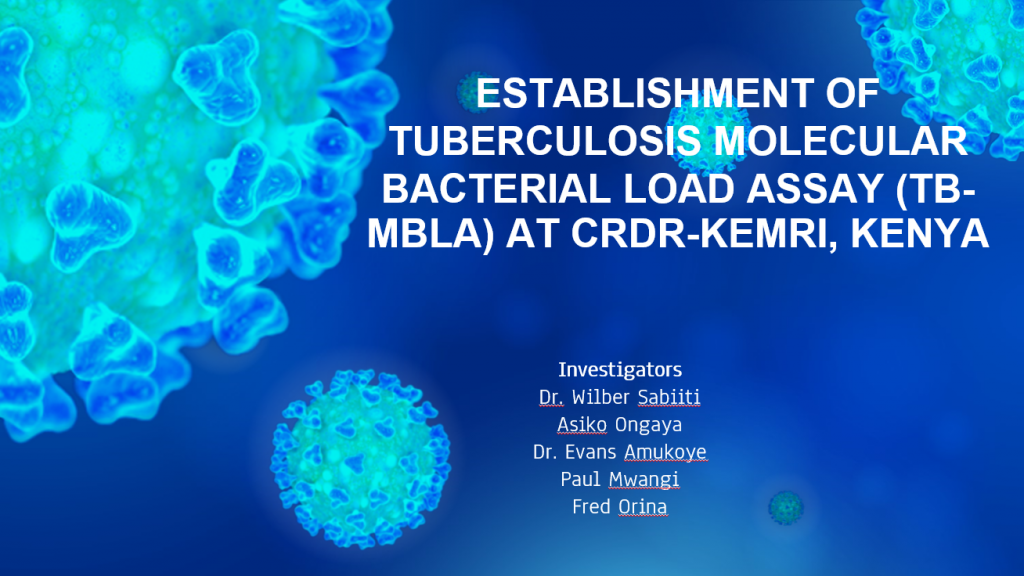 ESTABLISHMENT OF TUBERCULOSIS MOLECULAR BACTERIAL LOAD ASSAY (TB-MBLA) AT CRDR-KEMRI, KENYA

Investigators
Dr. Wilber Sabiiti
Asiko Ongaya
Dr. Evans Amukoye
Paul Mwangi
Fred Orina